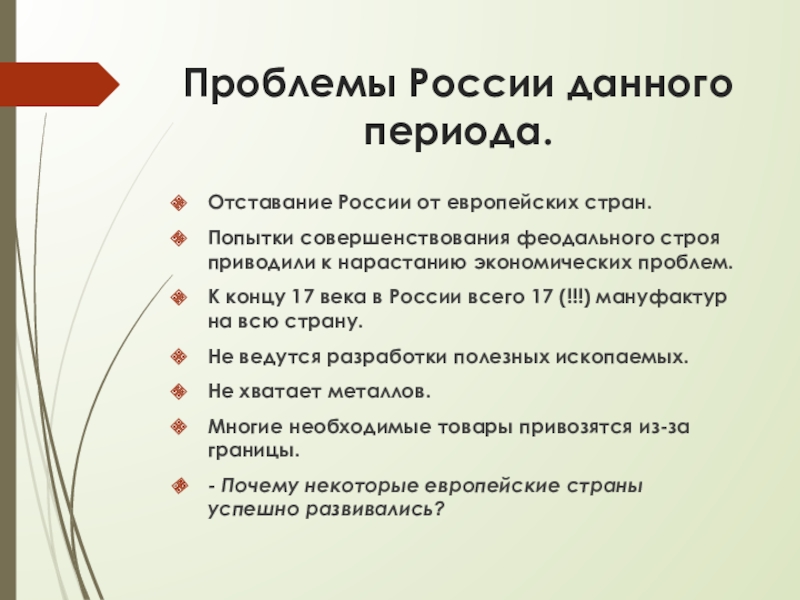 Проблемы России данного периода.

Отставание России от европейских стран.

Попытки совершенствования феодального строя приводили к нарастанию экономических проблем.

К концу 17 века в России всего 17 (!!!) мануфактур на всю страну.

Не ведутся разработки полезных ископаемых.

Не хватает металлов.

Многие необходимые товары привозятся из-за границы.

- Почему некоторые европейские страны успешно развивались?